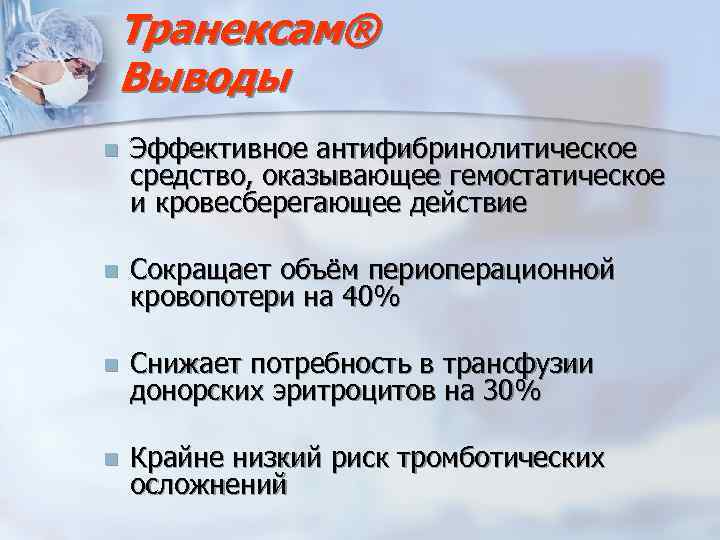 Транексам®
Выводы

Эффективное антифибринолитическое средство, оказывающее гемостатическое и кровесберегающее действие

Сокращает объём периоперационной кровопотери на 40%

Снижает потребность в трансфузии донорских эритроцитов на 30%

Крайне низкий риск тромботических осложнений